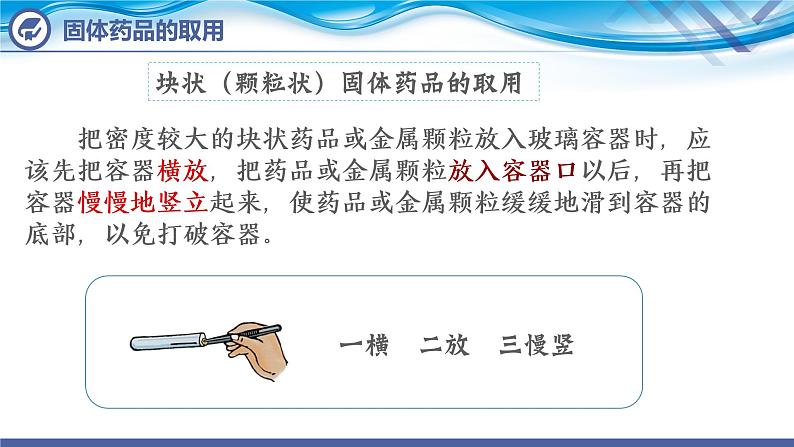 固体药品的取用

块状（颗粒状）固体药品的取用

把密度较大的块状药品或金属颗粒放入玻璃容器时，应该先把容器横放，把药品或金属颗粒放入容器口以后，再把容器慢慢地竖立起来，使药品或金属颗粒缓缓地滑到容器的底部，以免打破容器。

一横　二放　三慢竖